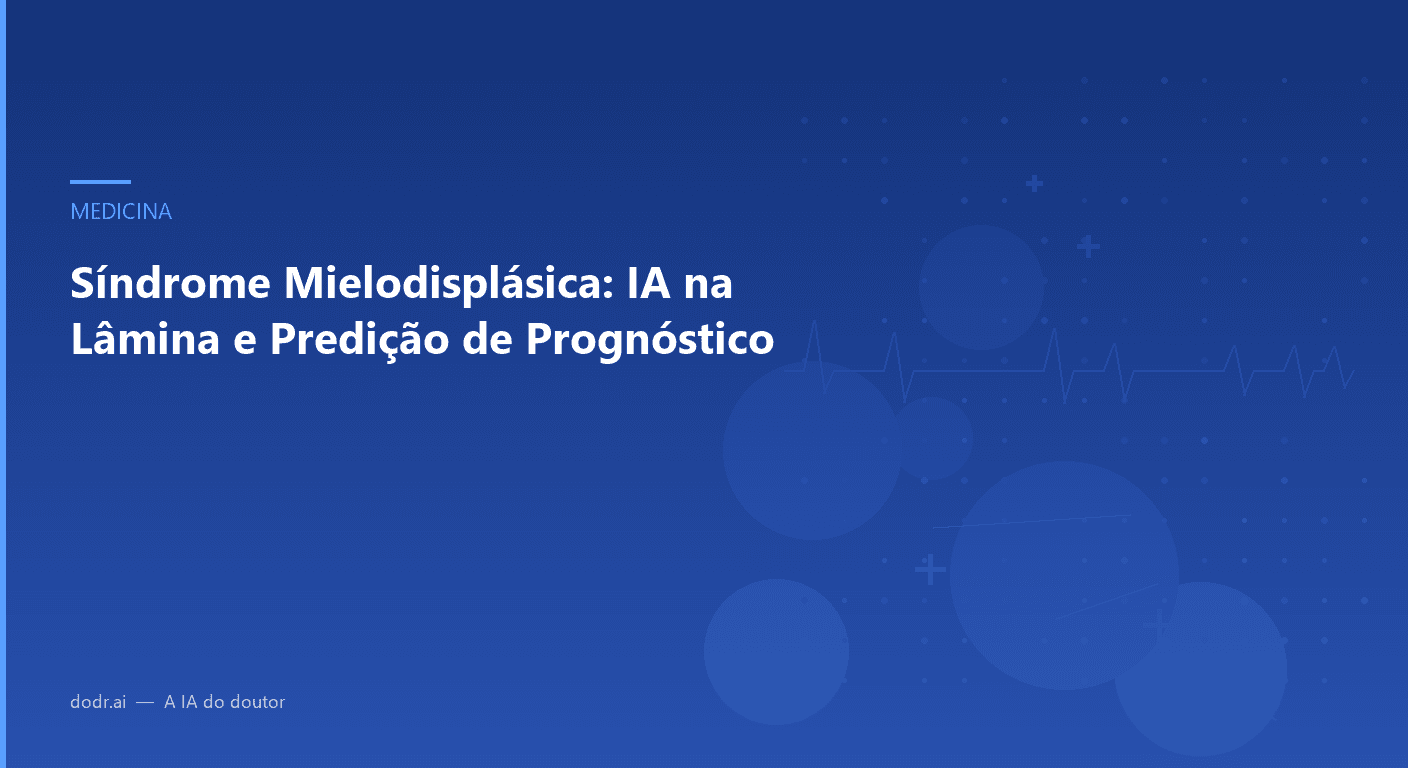 MEDICINA

Síndrome Mielodisplásica: IA na Lâmina e Predição de Prognóstico

dodr.ai — A IA do doutor